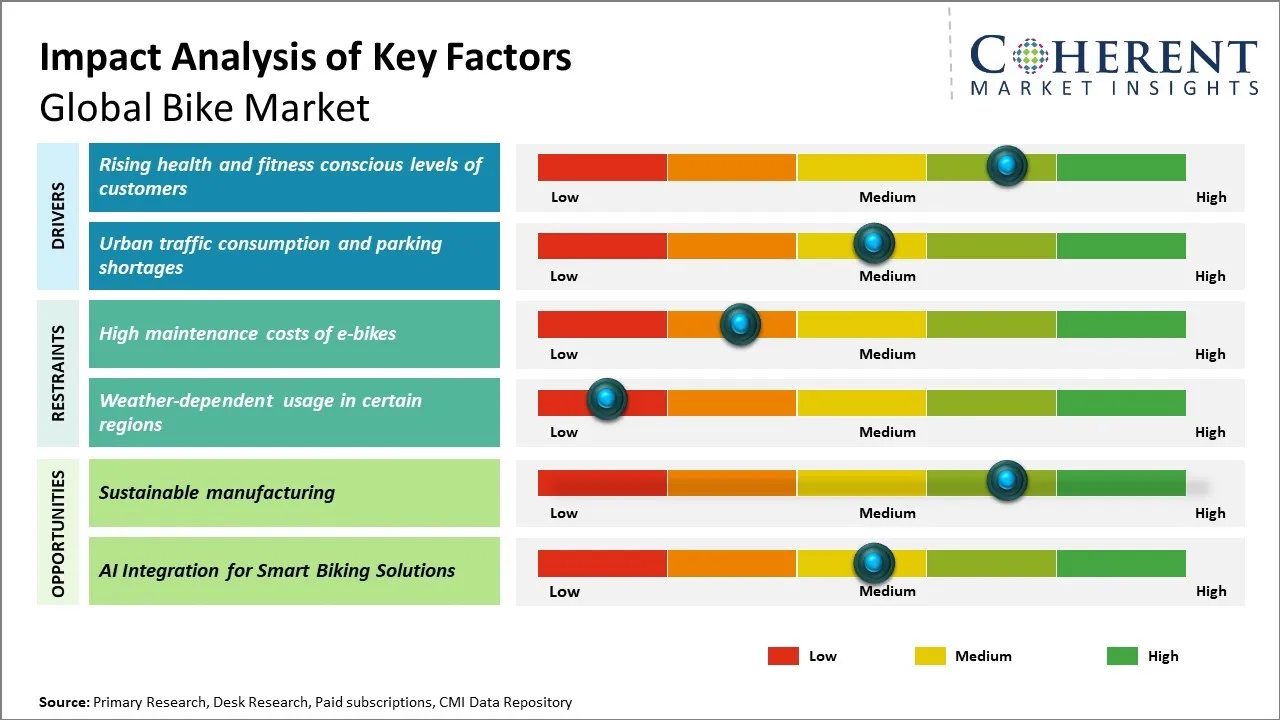 Impact Analysis of Key Factors
Global Bike Market

COHERENT
MARKET INSIGHTS

DRIVERS

Rising health and fitness conscious levels of customers

Low Medium High

Urban traffic consumption and parking shortages

Low Medium High

RESTRAINTS

High maintenance costs of e-bikes

Low Medium High

Weather-dependent usage in certain regions

Low Medium High

OPPORTUNITIES

Sustainable manufacturing

Low Medium High

AI Integration for Smart Biking Solutions

Low Medium High

Low Medium High

Source: Primary Research, Desk Research, Paid subscriptions, CMI Data Repository